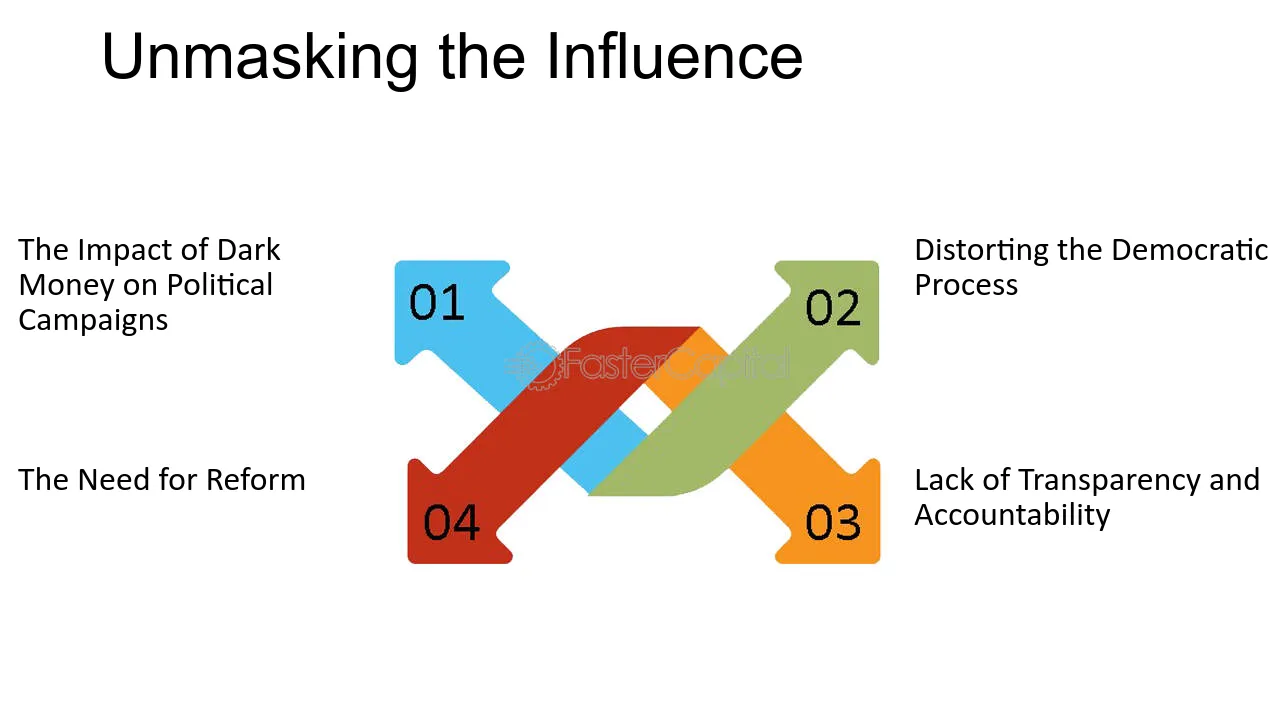 Unmasking the Influence

The Impact of Dark Money on Political Campaigns

01

02

Distorting the Democratic Process

The Need for Reform

04

03

Lack of Transparency and Accountability

FasterCapital